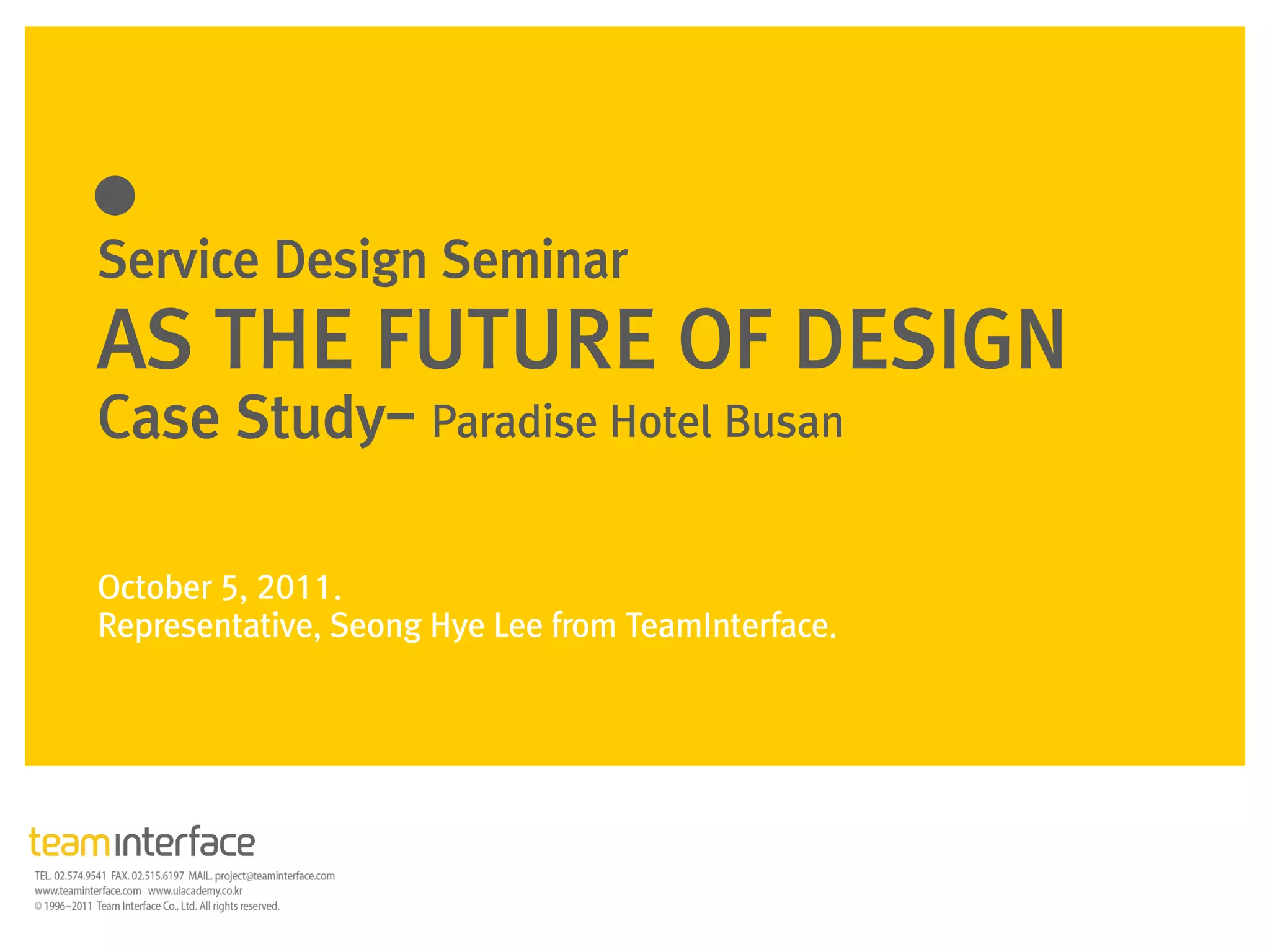 Service Design Seminar
AS THE FUTURE OF DESIGN
Case Study– Paradise Hotel Busan

October 5, 2011.
Representative, Seong Hye Lee from TeamInterface.

teaminterface
TEL. 02.574.9541 FAX. 02.515.6197 MAIL. project@teaminterface.com
www.teaminterface.com www.uiacademy.co.kr
© 1996~2011 Team Interface Co., Ltd. All rights reserved.